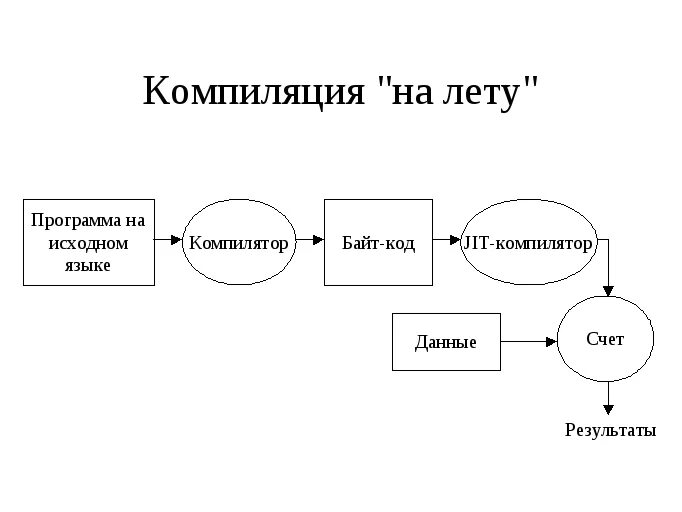 Компиляция "на лету"

Программа на исходном языке

Компилятор

Байт-код

JIT-компилятор

Данные

Счет

Результаты